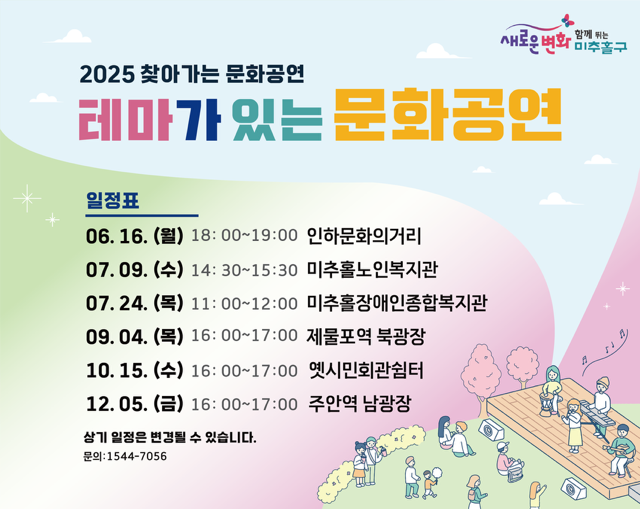 새로운 변화 함께 뛰는 미추홀구

2025 찾아가는 문화공연

테마가 있는 문화공연

일정표

06. 16. (월) 18: 00~19:00 인하문화의거리

07. 09. (수) 14: 30~15:30 미추홀노인복지관

07. 24. (목) 11: 00~12:00 미추홀장애인종합복지관

09. 04. (목) 16: 00~17:00 제물포역 북광장

10. 15. (수) 16: 00~17:00 옛시민회관쉼터

12. 05. (금) 16: 00~17:00 주안역 남광장

상기 일정은 변경될 수 있습니다.

문의:1544-7056